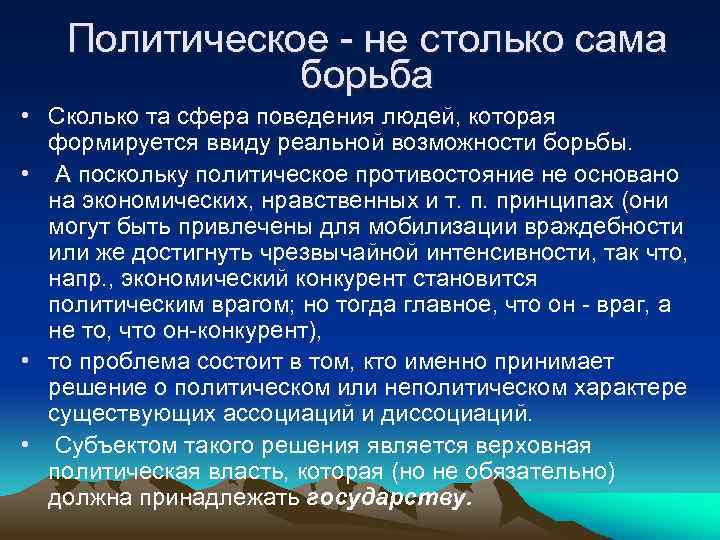 Политическое - не столько сама борьба

• Сколько та сфера поведения людей, которая формируется ввиду реальной возможности борьбы.

• А поскольку политическое противостояние не основано на экономических, нравственных и т. п. принципах (они могут быть привлечены для мобилизации враждебности или же достигнуть чрезвычайной интенсивности, так что, напр., экономический конкурент становится политическим врагом; но тогда главное, что он - враг, а не то, что он-конкурент),

• то проблема состоит в том, кто именно принимает решение о политическом или неполитическом характере существующих ассоциаций и диссоциаций.

• Субъектом такого решения является верховная политическая власть, которая (но не обязательно) должна принадлежать государству.